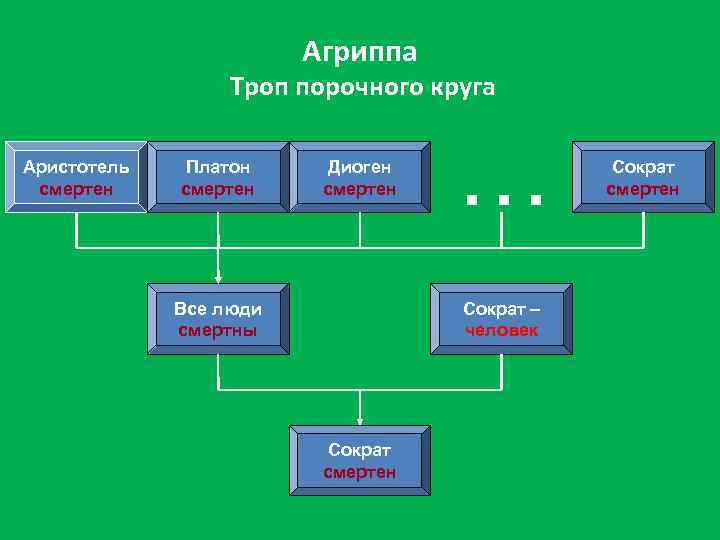 Агриппа
Троп порочного круга

Аристотель смертен

Платон смертен

Диоген смертен

. . .

Сократ смертен

Все люди смертны

Сократ – человек

Сократ смертен